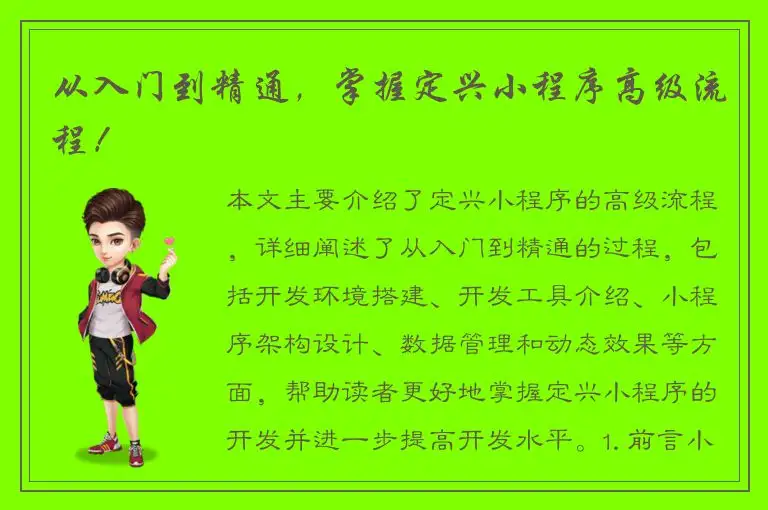 从入门到精通，掌握定兴小程序高级流程！

本文主要介绍了定兴小程序的高级流程，详细阐述了从入门到精通的过程，包括开发环境搭建、开发工具介绍、小程序架构设计、数据管理和动态效果等方面，帮助读者更好地掌握定兴小程序的开发并进一步提高开发水平。1. 前言小